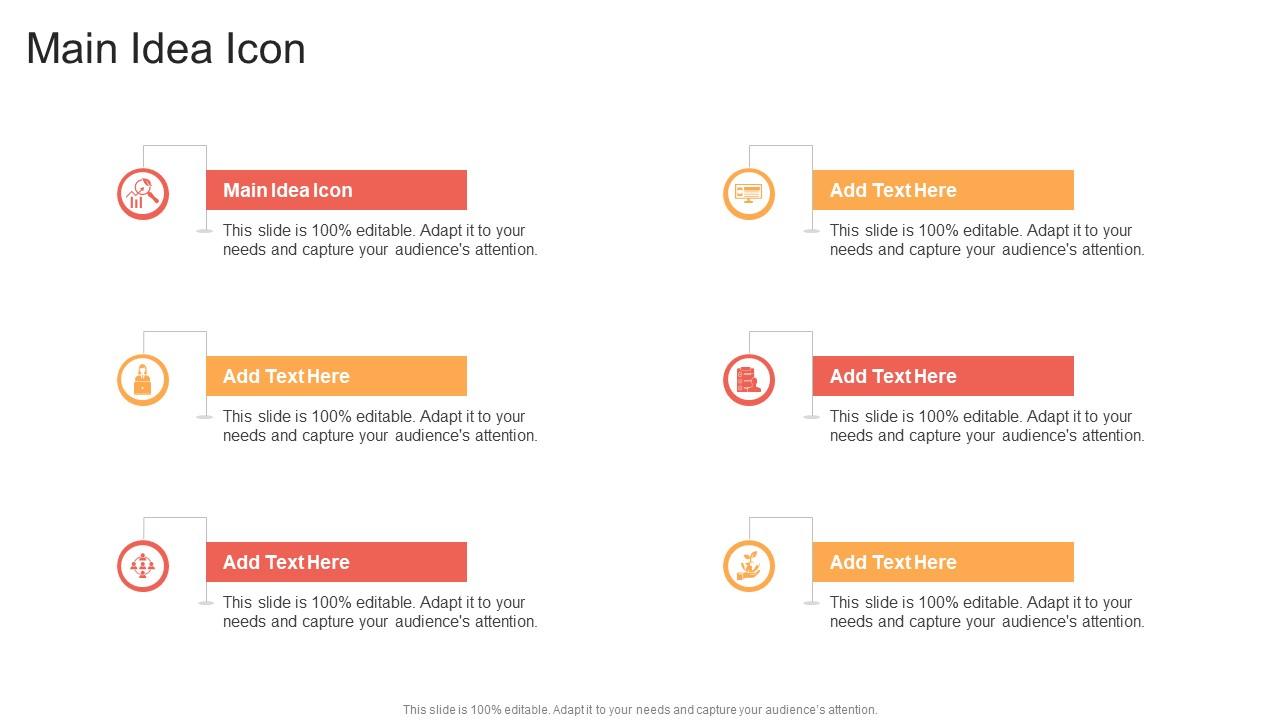 Main Idea Icon

Main Idea Icon

This slide is 100% editable. Adapt it to your needs and capture your audience's attention.

Add Text Here

This slide is 100% editable. Adapt it to your needs and capture your audience's attention.

Add Text Here

This slide is 100% editable. Adapt it to your needs and capture your audience's attention.

Add Text Here

This slide is 100% editable. Adapt it to your needs and capture your audience's attention.

Add Text Here

This slide is 100% editable. Adapt it to your needs and capture your audience's attention.

Add Text Here

This slide is 100% editable. Adapt it to your needs and capture your audience's attention.

This slide is 100% editable. Adapt it to your needs and capture your audience's attention.